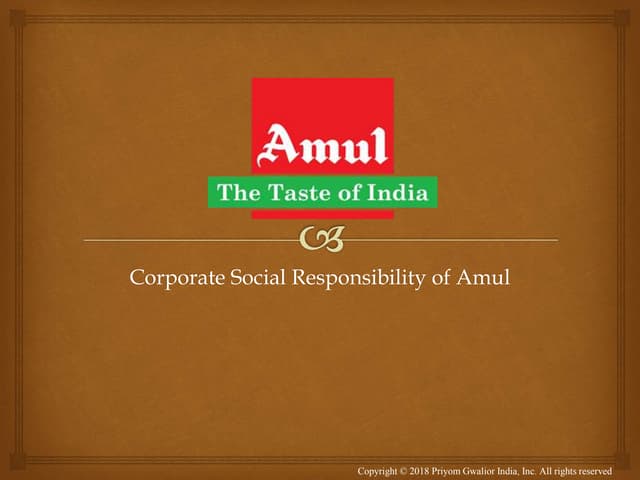 Amul
The Taste of India

Corporate Social Responsibility of Amul

Copyright © 2018 Priyom Gwalior India, Inc. All rights reserved